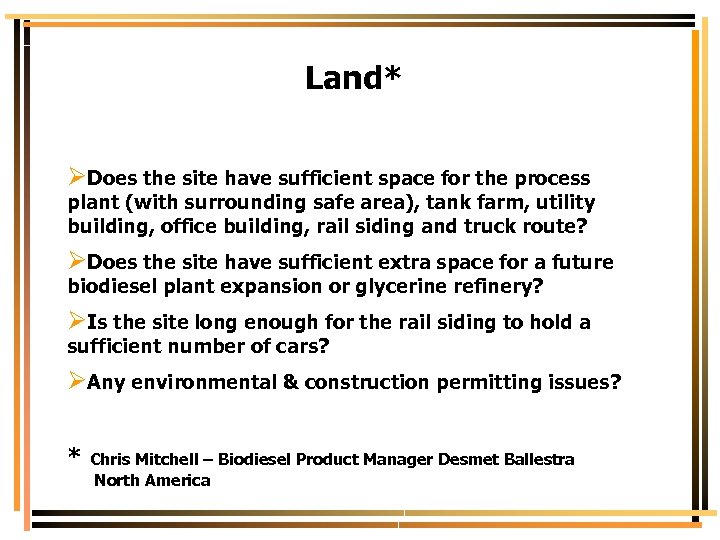 Land*

➢Does the site have sufficient space for the process plant (with surrounding safe area), tank farm, utility building, office building, rail siding and truck route?

➢Does the site have sufficient extra space for a future biodiesel plant expansion or glycerine refinery?

➢Is the site long enough for the rail siding to hold a sufficient number of cars?

➢Any environmental & construction permitting issues?

* Chris Mitchell – Biodiesel Product Manager Desmet Ballestra North America